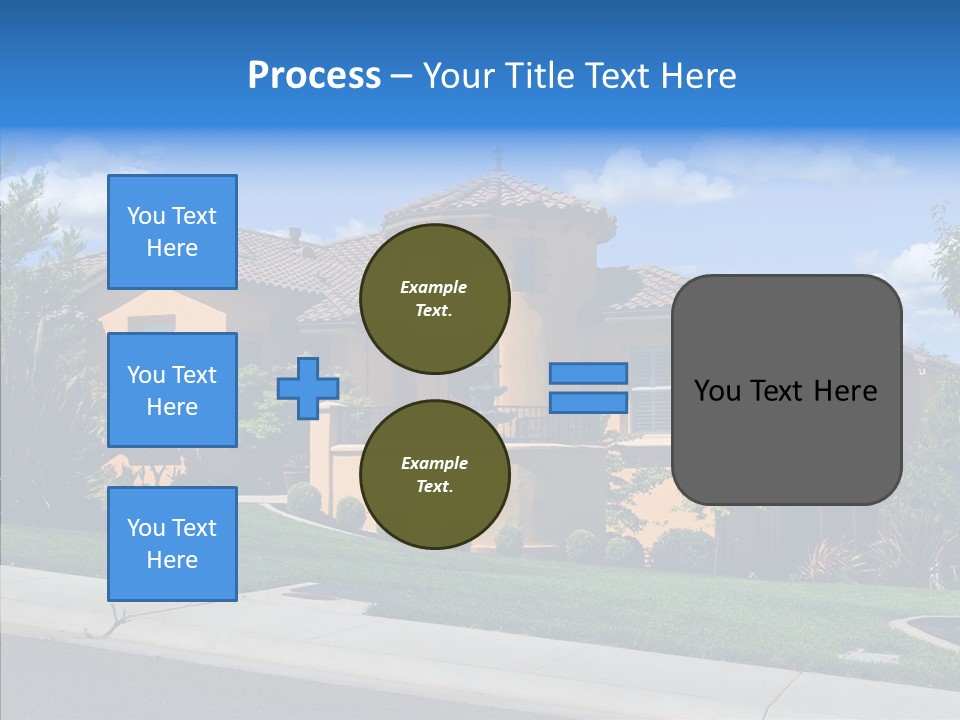 Process – Your Title Text Here

You Text Here

You Text Here

You Text Here

Example Text.

Example Text.

You Text Here